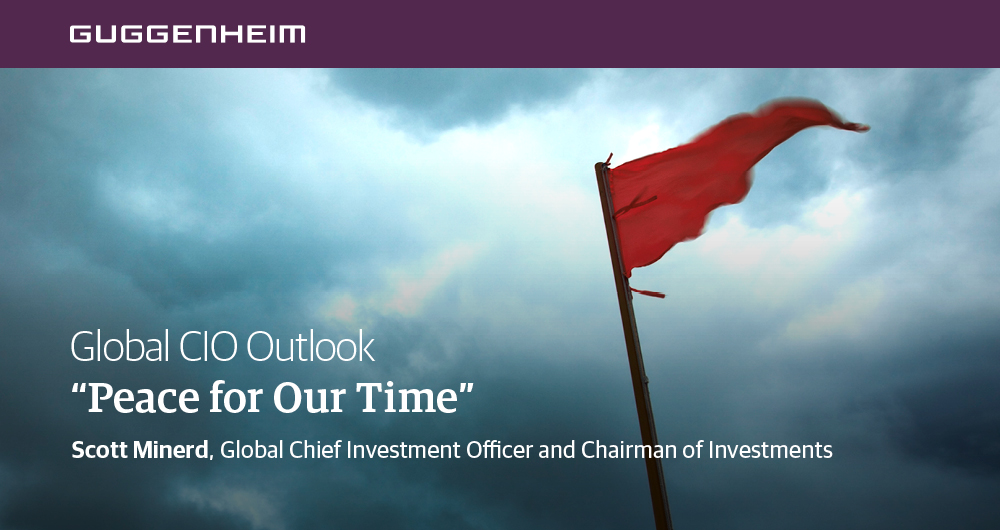 GUGGENHEIM

Global CIO Outlook
“Peace for Our Time”

Scott Minerd, Global Chief Investment Officer and Chairman of Investments